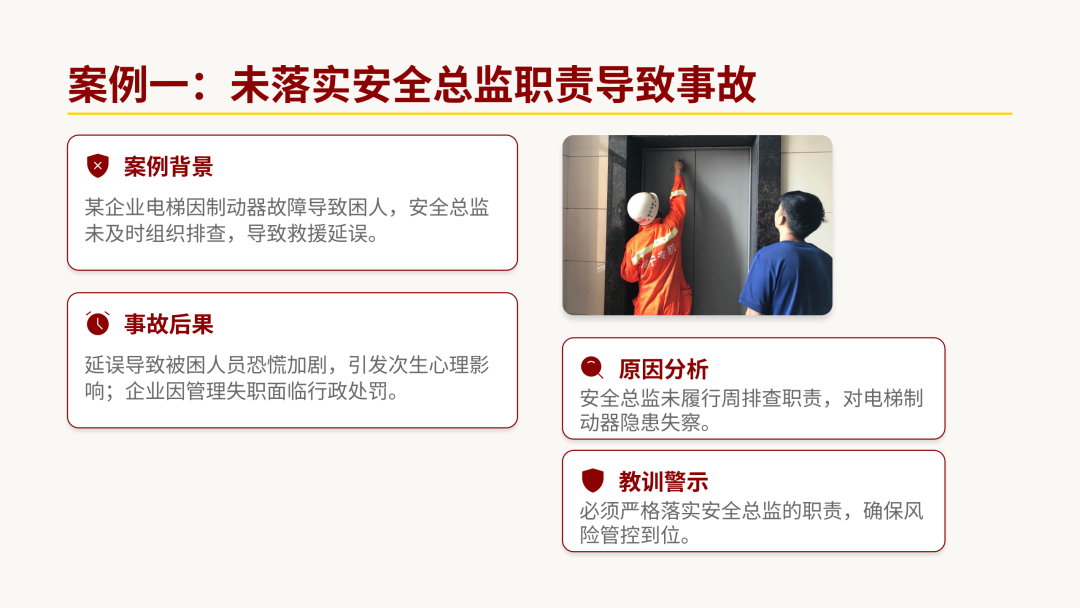 案例一：未落实安全总监职责导致事故

案例背景

某企业电梯因制动器故障导致困人，安全总监未及时组织排查，导致救援延误。

事故后果

延误导致被困人员恐慌加剧，引发次生心理影响；企业因管理失职面临行政处罚。

原因分析

安全总监未履行周排查职责，对电梯制动器隐患失察。

教训警示

必须严格落实安全总监的职责，确保风险管控到位。